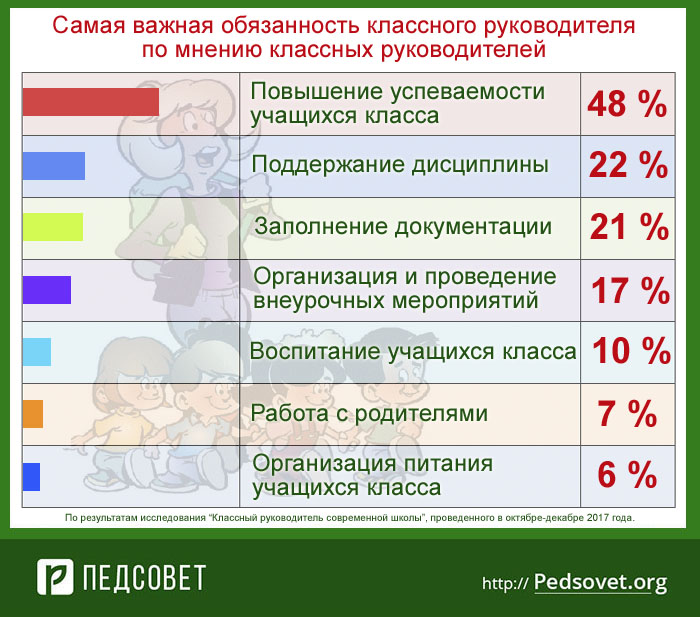 Самая важная обязанность классного руководителя по мнению классных руководителей

| | | |
|---|---|---|
| | Повышение успеваемости учащихся класса | 48 % |
| | Поддержание дисциплины | 22 % |
| | Заполнение документации | 21 % |
| | Организация и проведение внеурочных мероприятий | 17 % |
| | Воспитание учащихся класса | 10 % |
| | Работа с родителями | 7 % |
| | Организация питания учащихся класса | 6 % |

По результатам исследования "Классный руководитель современной школы", проведенного в октябре-декабре 2017 года.

ПЕДСОВЕТ

http:// Pedsovet.org